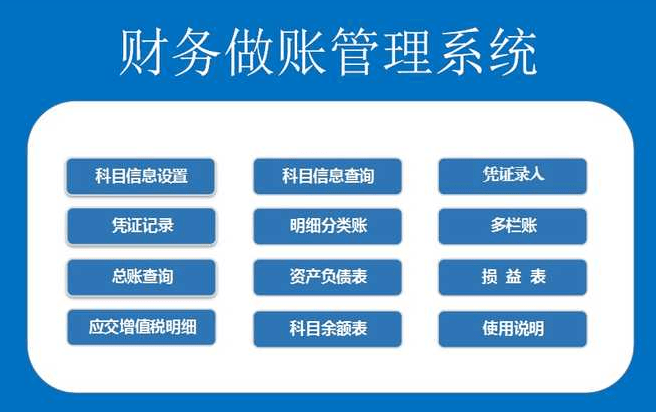 财务做账管理系统

科目信息设置

科目信息查询

凭证录入

凭证记录

明细分类账

多栏账

总账查询

资产负债表

损 益 表

应交增值税明细

科目余额表

使用说明